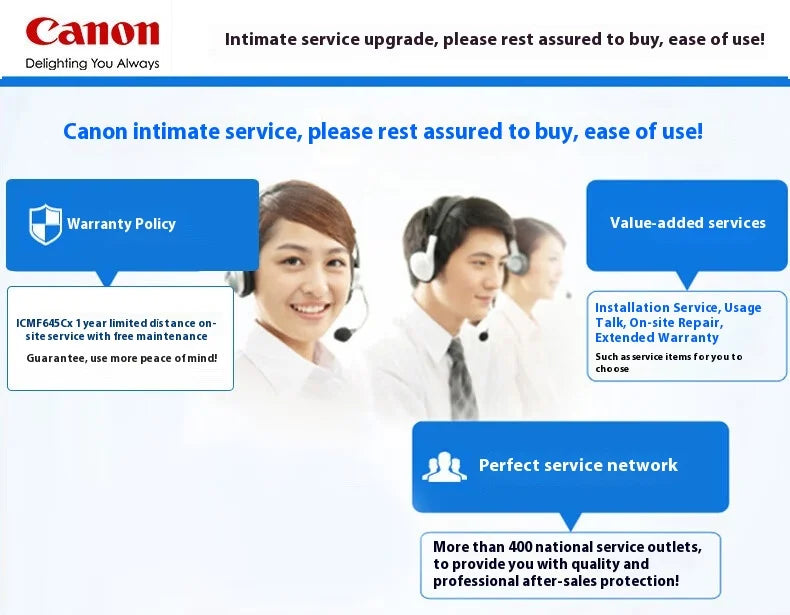 Canon
Delighting You Always

Intimate service upgrade, please rest assured to buy, ease of use!

Canon intimate service, please rest assured to buy, ease of use!

Warranty Policy

ICMF645Cx 1 year limited distance on-site service with free maintenance

Guarantee, use more peace of mind!

Value-added services

Installation Service, Usage Talk, On-site Repair, Extended Warranty

Such as service items for you to choose

Perfect service network

More than 400 national service outlets, to provide you with quality and professional after-sales protection!